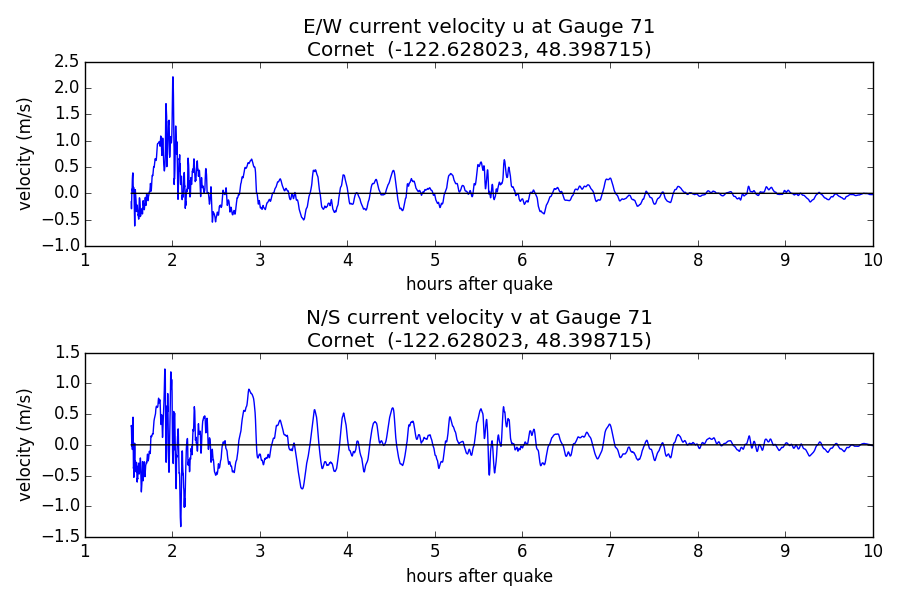 E/W current velocity u at Gauge 71
Cornet (-122.628023, 48.398715)

velocity (m/s)

2.5
2.0
1.5
1.0
0.5
0.0
−0.5
−1.0

1 2 3 4 5 6 7 8 9 10

hours after quake

N/S current velocity v at Gauge 71
Cornet (-122.628023, 48.398715)

velocity (m/s)

1.5
1.0
0.5
0.0
−0.5
−1.0
−1.5

1 2 3 4 5 6 7 8 9 10

hours after quake